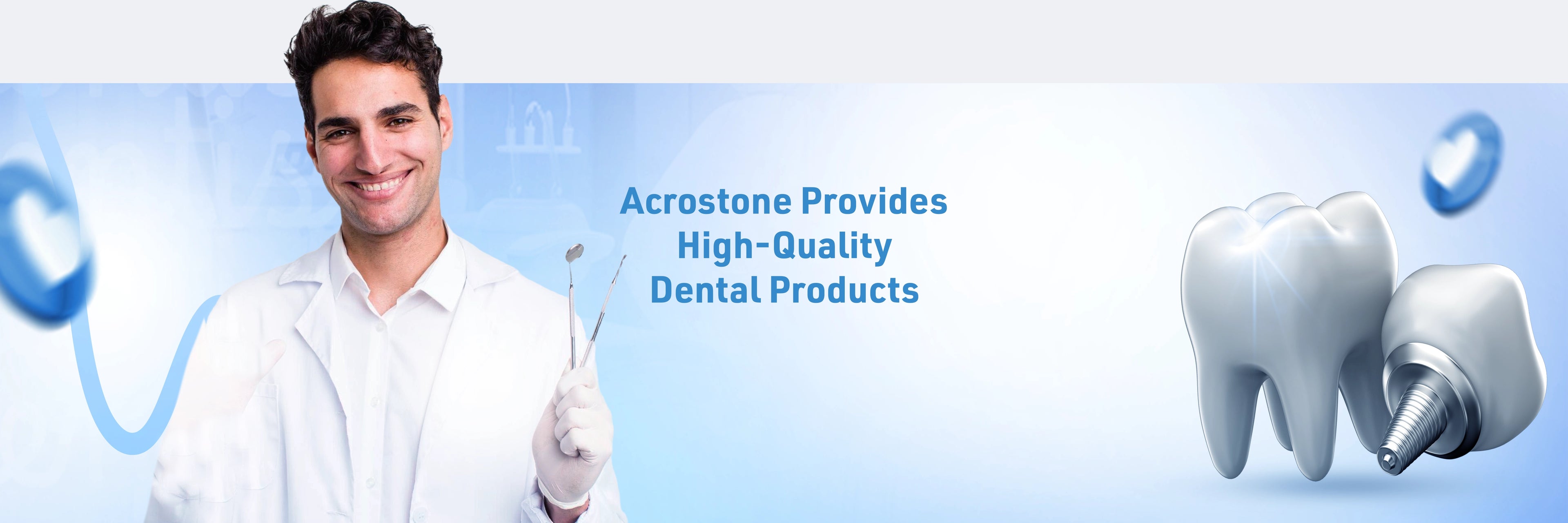 Acrostone Provides High-Quality Dental Products